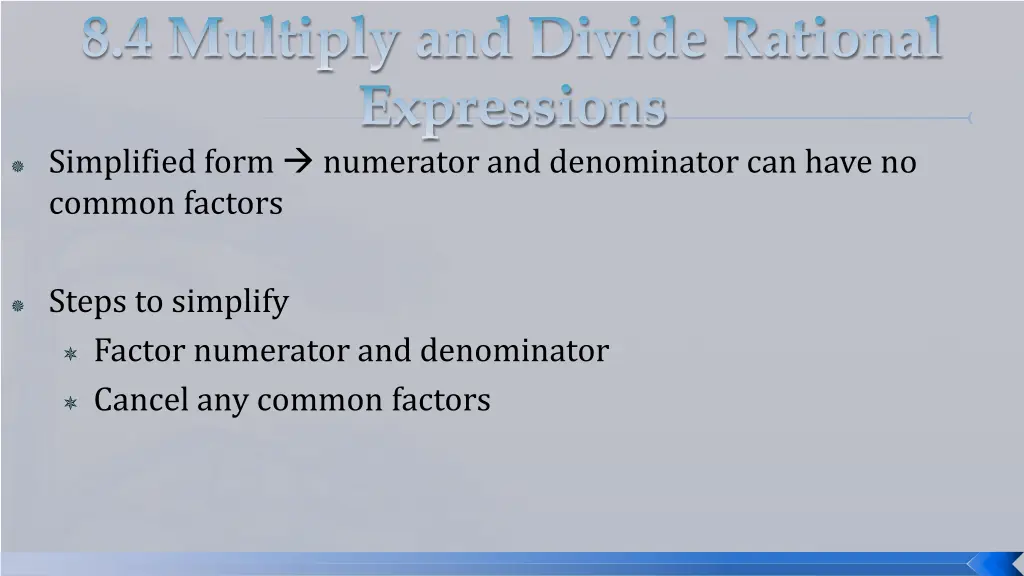 8.4 Multiply and Divide Rational Expressions

Simplified form → numerator and denominator can have no common factors

Steps to simplify

Factor numerator and denominator

Cancel any common factors